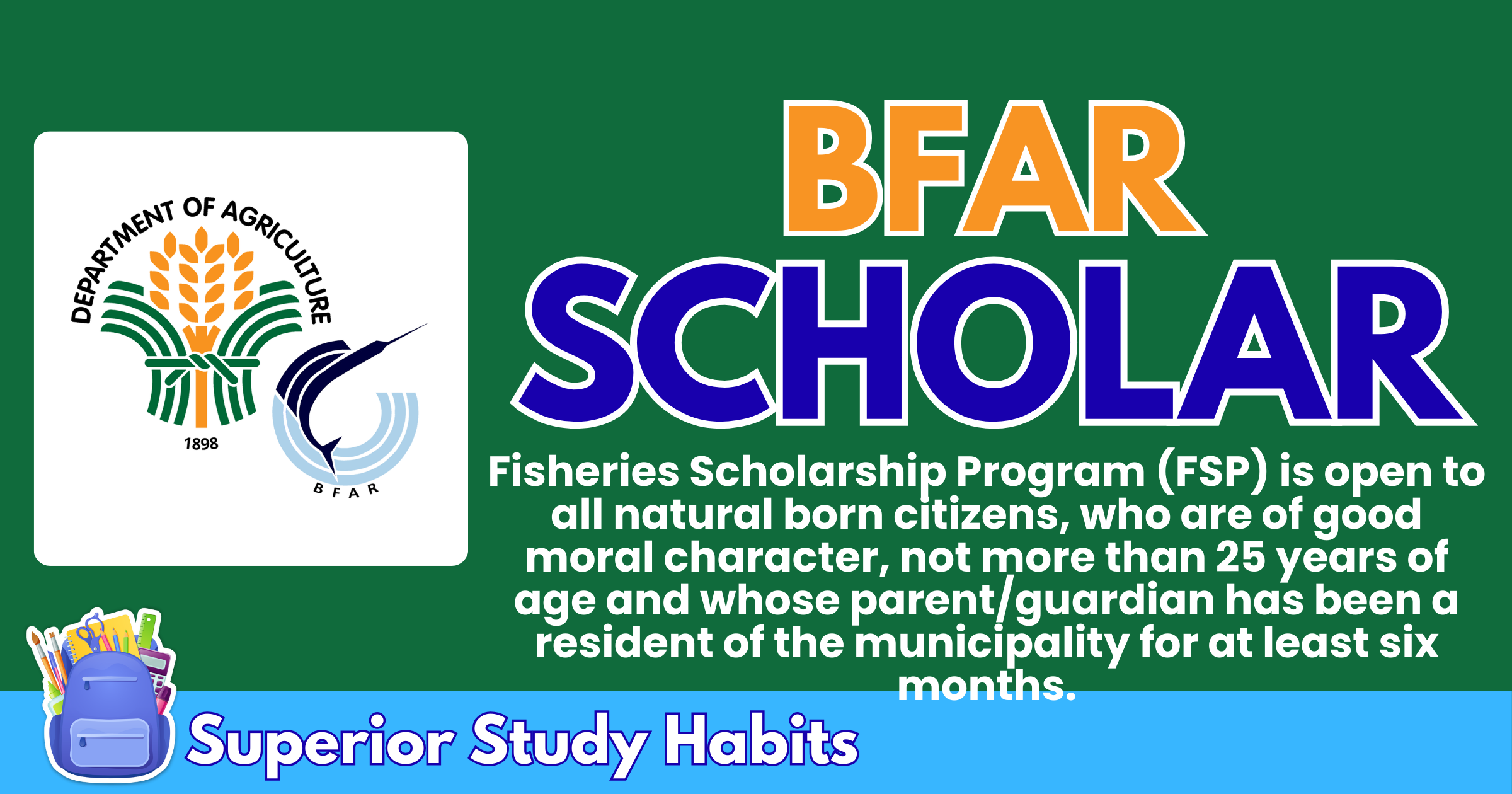 DEPARTMENT OF AGRICULTURE

1898

BFAR

BFAR
SCHOLAR

Fisheries Scholarship Program (FSP) is open to all natural born citizens, who are of good moral character, not more than 25 years of age and whose parent/guardian has been a resident of the municipality for at least six months.

Superior Study Habits